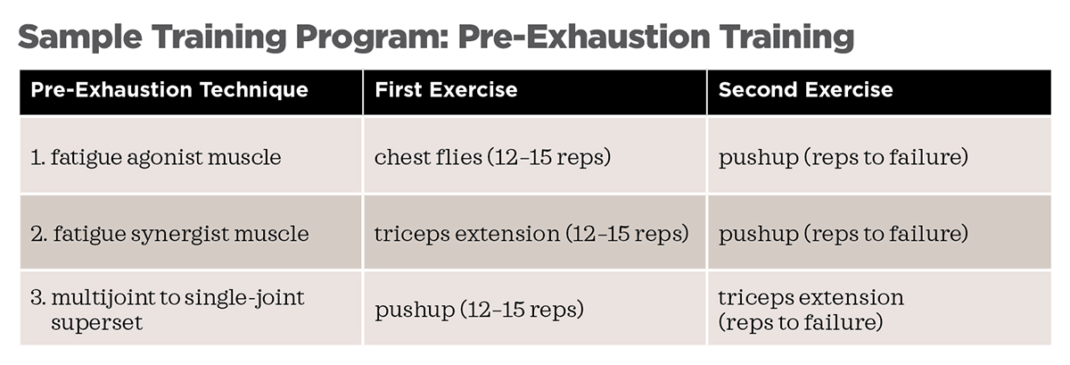 Sample Training Program: Pre-Exhaustion Training

| Pre-Exhaustion Technique | First Exercise | Second Exercise |
|---|---|---|
| 1. fatigue agonist muscle | chest flies (12–15 reps) | pushup (reps to failure) |
| 2. fatigue synergist muscle | triceps extension (12–15 reps) | pushup (reps to failure) |
| 3. multijoint to single-joint superset | pushup (12–15 reps) | triceps extension (reps to failure) |